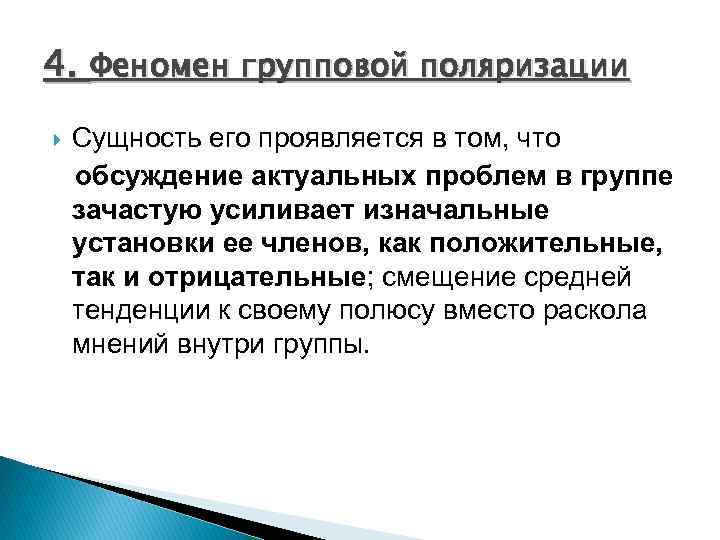 4. Феномен групповой поляризации

Сущность его проявляется в том, что обсуждение актуальных проблем в группе зачастую усиливает изначальные установки ее членов, как положительные, так и отрицательные; смещение средней тенденции к своему полюсу вместо раскола мнений внутри группы.